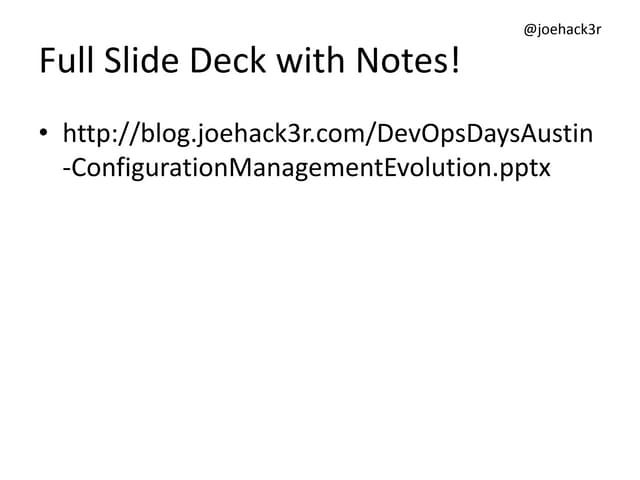 @joehack3r

Full Slide Deck with Notes!

• http://blog.joehack3r.com/DevOpsDaysAustin-ConfigurationManagementEvolution.pptx